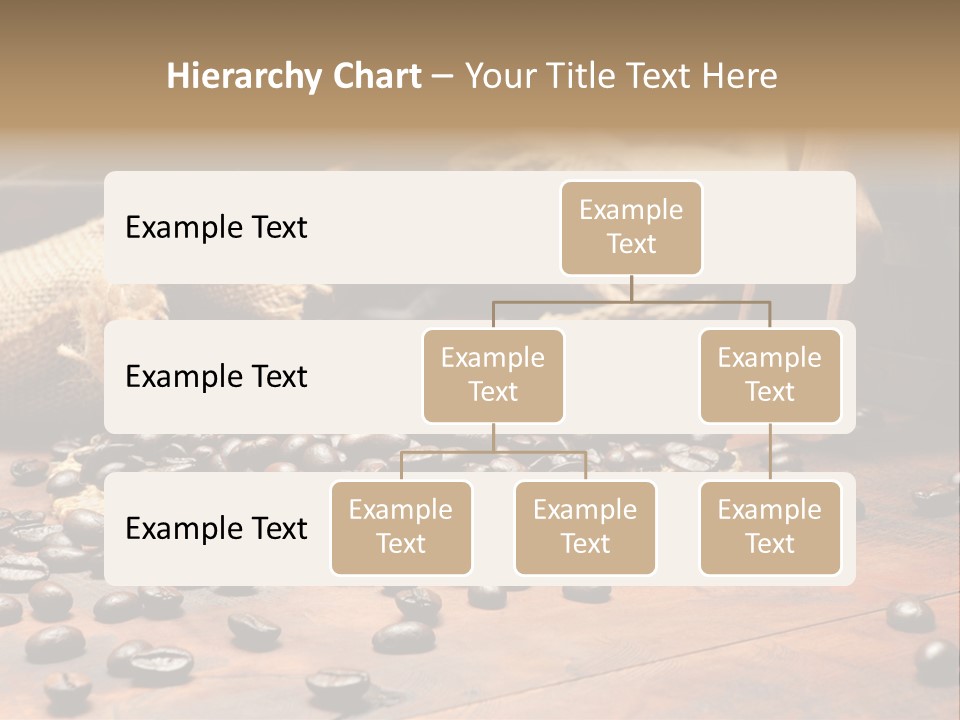 Hierarchy Chart – Your Title Text Here

Example Text

Example Text

Example Text

Example Text

Example Text

Example Text

Example Text

Example Text

Example Text